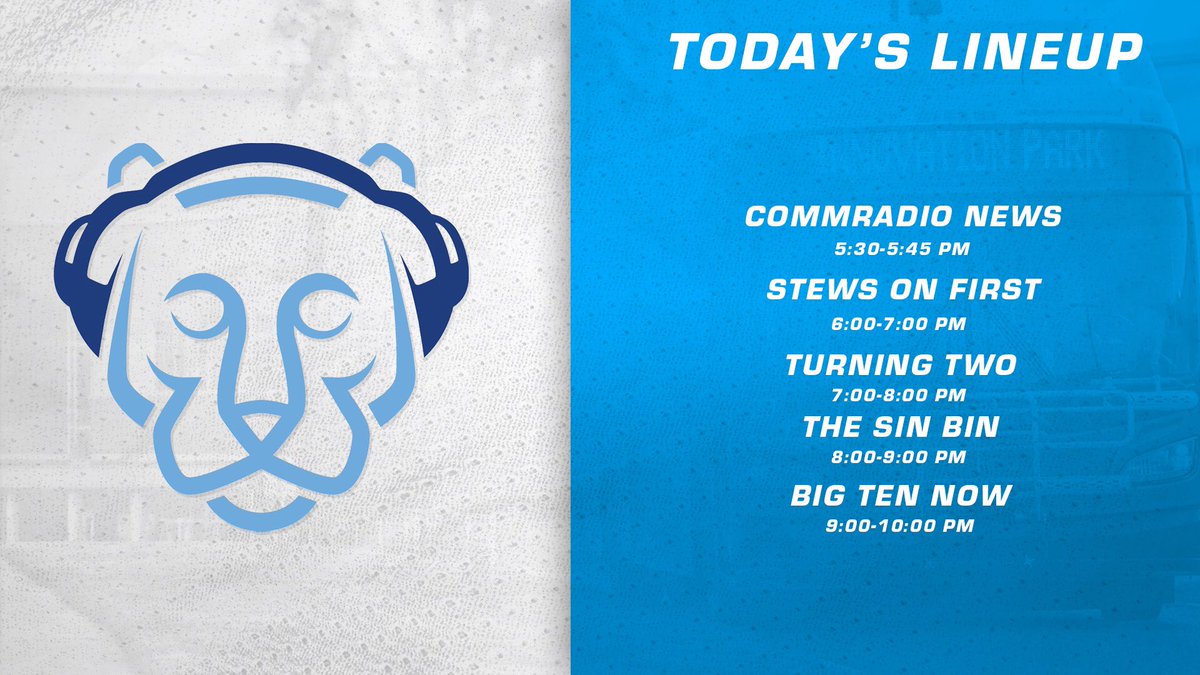 TODAY'S LINEUP

COMMRADIO NEWS
5:30-5:45 PM

STEWS ON FIRST
6:00-7:00 PM

TURNING TWO
7:00-8:00 PM

THE SIN BIN
8:00-9:00 PM

BIG TEN NOW
9:00-10:00 PM